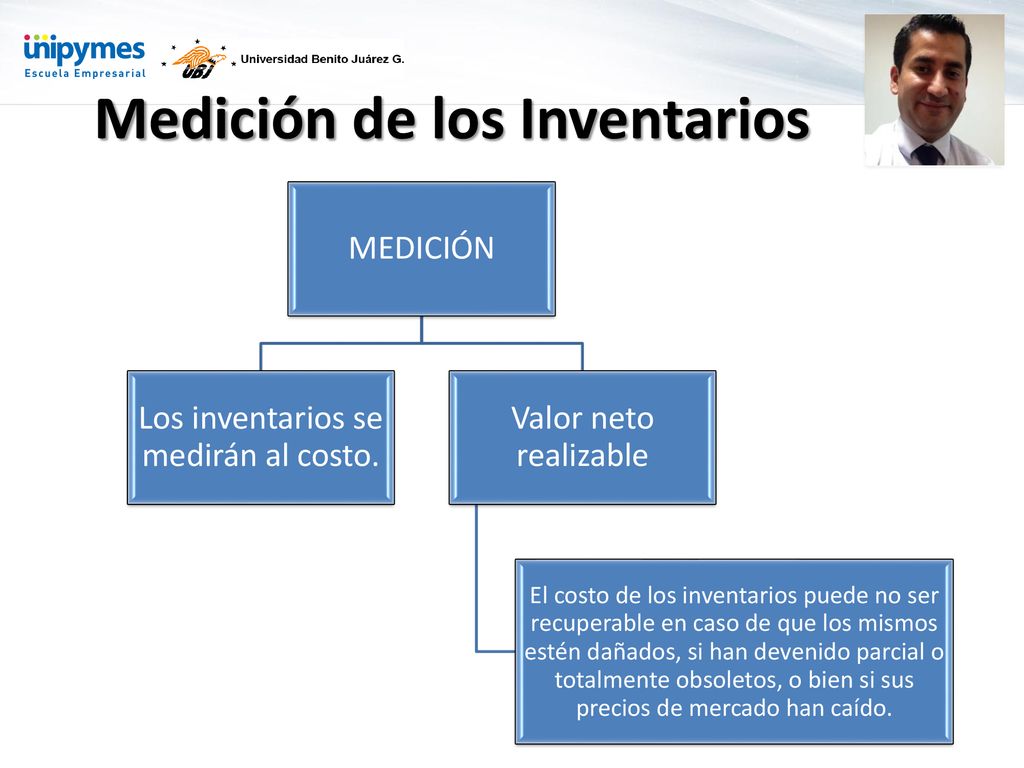 unipymes
Escuela Empresarial

UBJ
Universidad Benito Juárez G.

Medición de los Inventarios

MEDICIÓN

Los inventarios se medirán al costo.

Valor neto realizable

El costo de los inventarios puede no ser recuperable en caso de que los mismos estén dañados, si han devenido parcial o totalmente obsoletos, o bien si sus precios de mercado han caído.